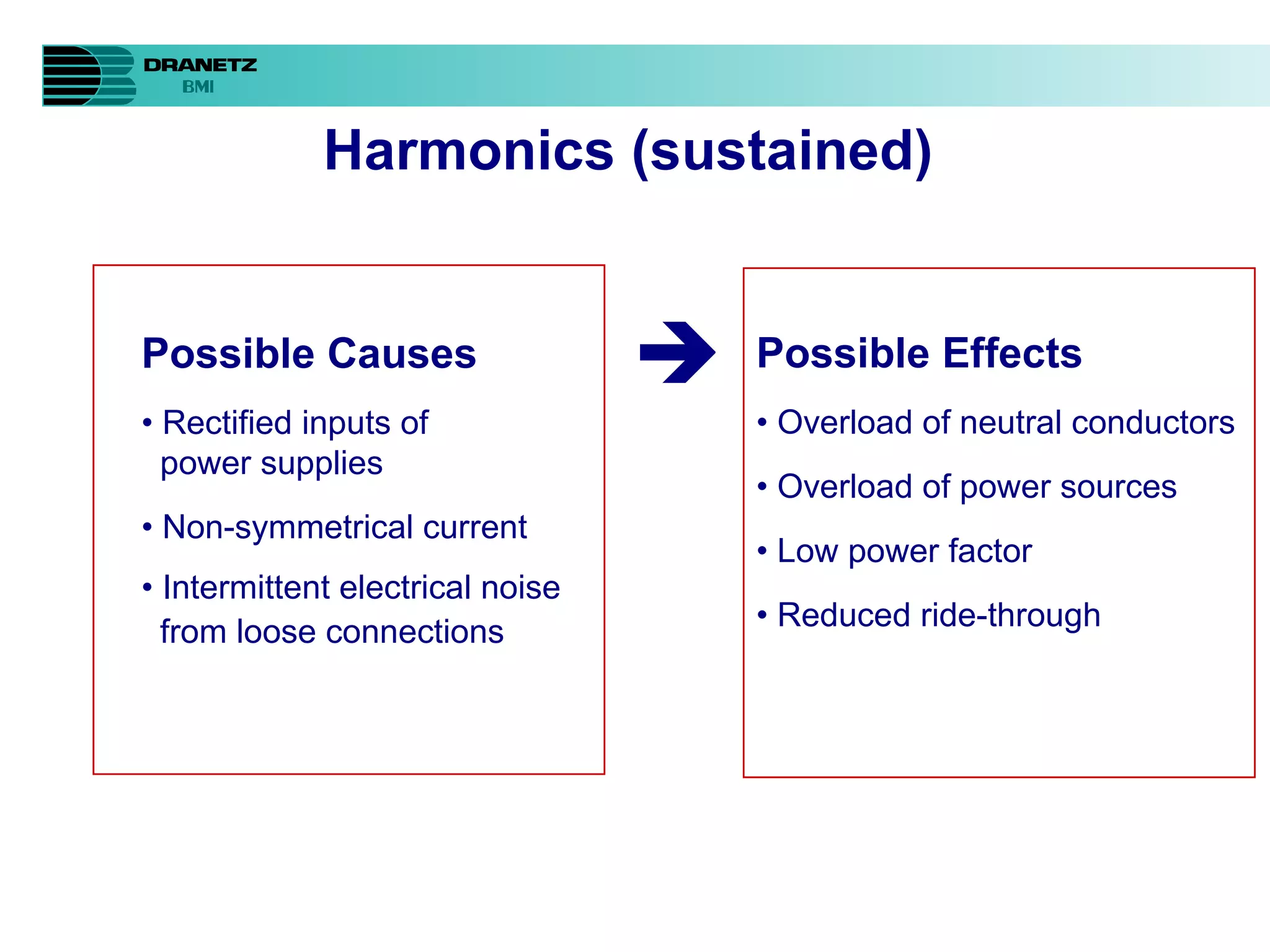 DRANETZ
BMI

Harmonics (sustained)

Possible Causes

• Rectified inputs of power supplies

• Non-symmetrical current

• Intermittent electrical noise from loose connections

Possible Effects

• Overload of neutral conductors

• Overload of power sources

• Low power factor

• Reduced ride-through